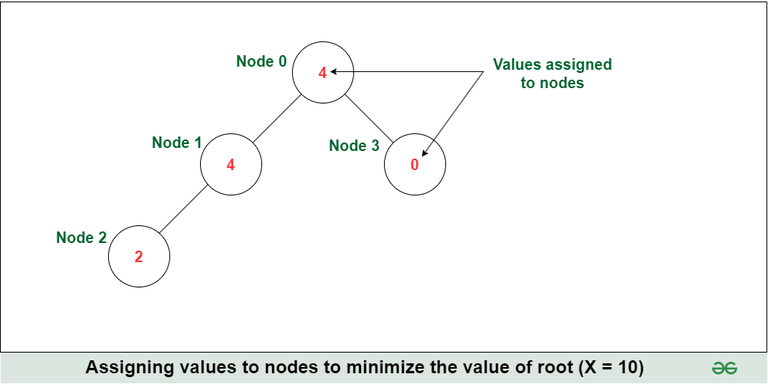 Node 0
4
Values assigned to nodes
Node 1
4
Node 3
0
Node 2
2

Assigning values to nodes to minimize the value of root (X = 10)